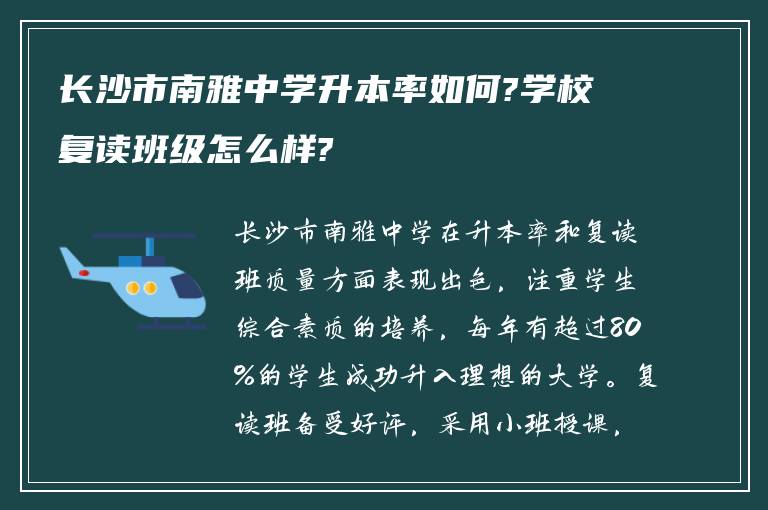 长沙市南雅中学升本率如何?学校复读班级怎么样?

长沙市南雅中学在升本率和复读班质量方面表现出色，注重学生综合素质的培养，每年有超过80%的学生成功升入理想的大学。复读班备受好评，采用小班授课，